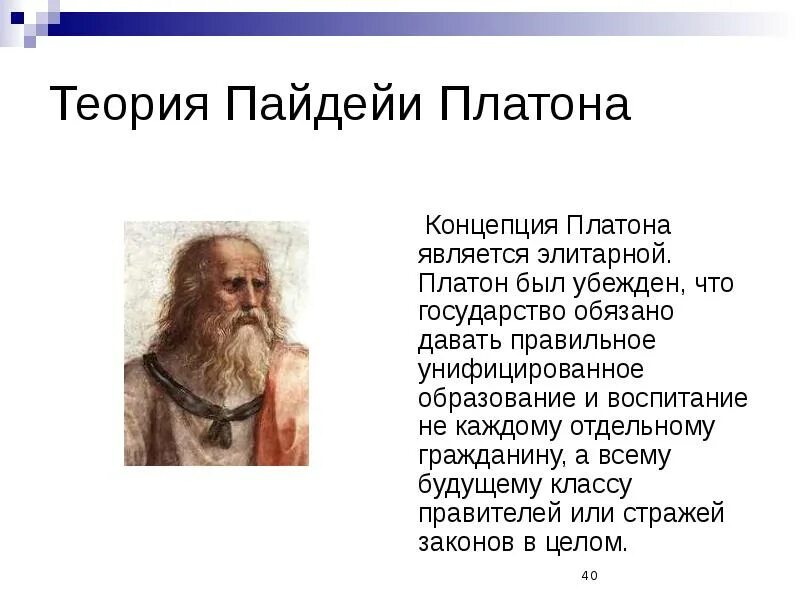 Теория Пайдейи Платона

Концепция Платона является элитарной. Платон был убежден, что государство обязано давать правильное унифицированное образование и воспитание не каждому отдельному гражданину, а всему будущему классу правителей или стражей законов в целом.

40